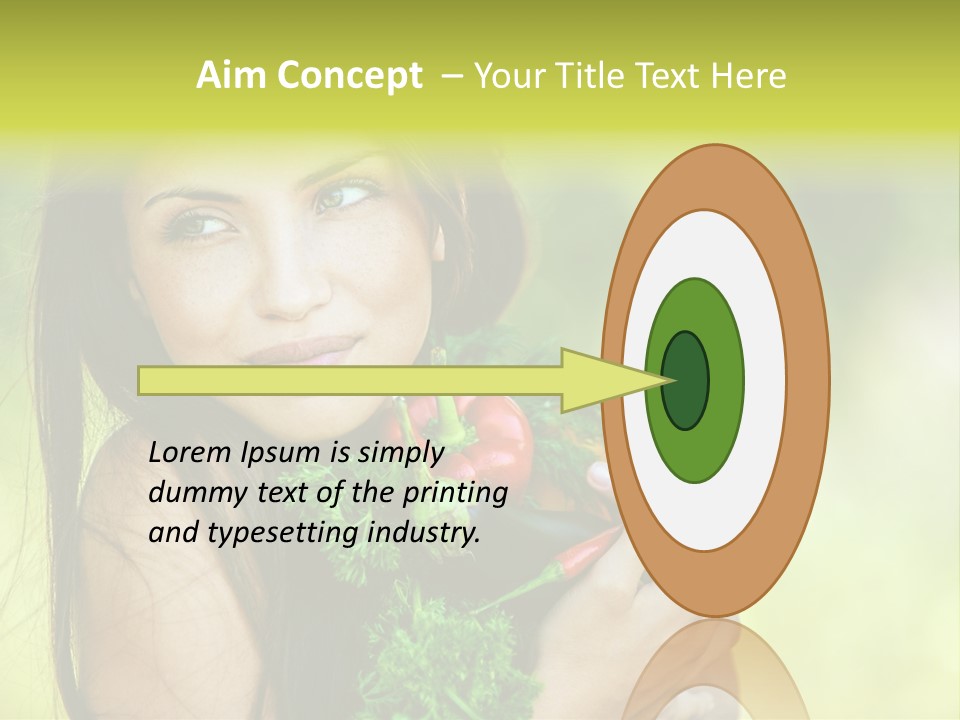 Aim Concept – Your Title Text Here

Lorem Ipsum is simply dummy text of the printing and typesetting industry.